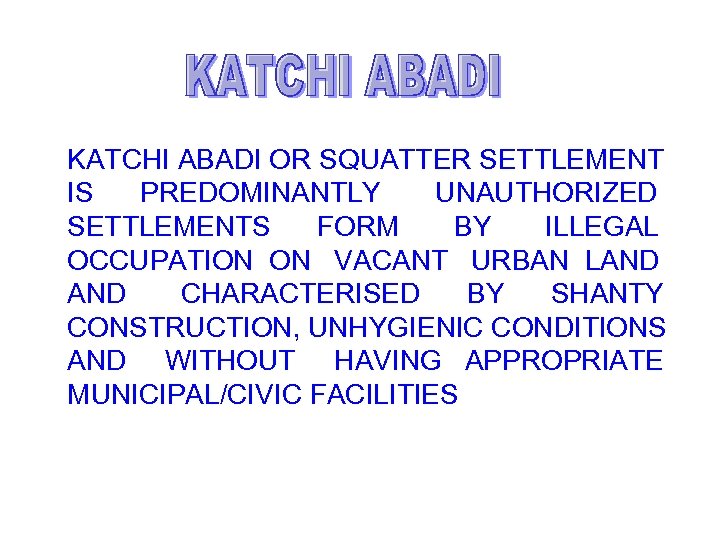 KATCHI ABADI

KATCHI ABADI OR SQUATTER SETTLEMENT IS PREDOMINANTLY UNAUTHORIZED SETTLEMENTS FORM BY ILLEGAL OCCUPATION ON VACANT URBAN LAND AND CHARACTERISED BY SHANTY CONSTRUCTION, UNHYGIENIC CONDITIONS AND WITHOUT HAVING APPROPRIATE MUNICIPAL/CIVIC FACILITIES